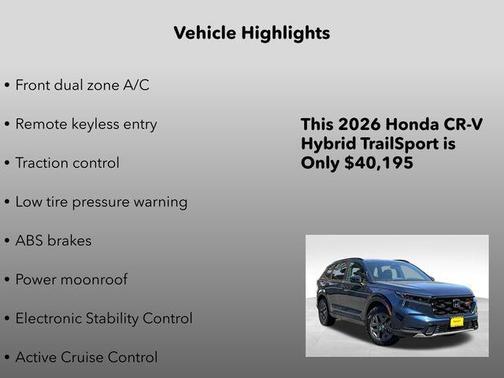 Vehicle Highlights

• Front dual zone A/C

• Remote keyless entry

• Traction control

• Low tire pressure warning

• ABS brakes

• Power moonroof

• Electronic Stability Control

• Active Cruise Control

This 2026 Honda CR-V Hybrid TrailSport is Only $40,195